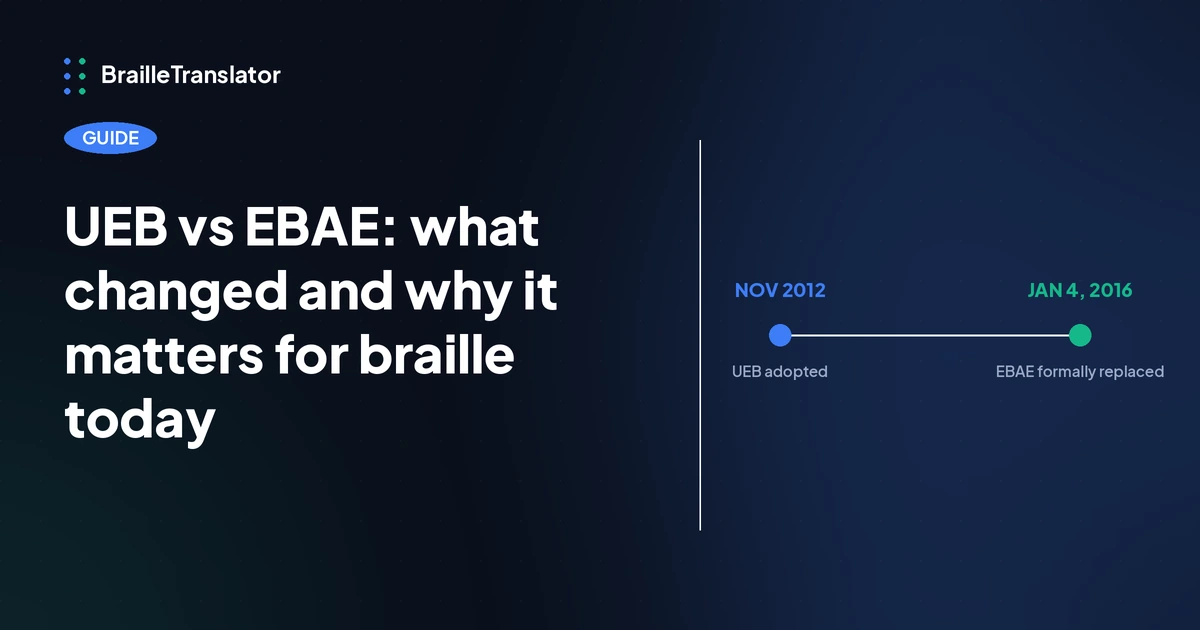 BrailleTranslator

GUIDE

UEB vs EBAE: what changed and why it matters for braille today

NOV 2012
UEB adopted

JAN 4, 2016
EBAE formally replaced